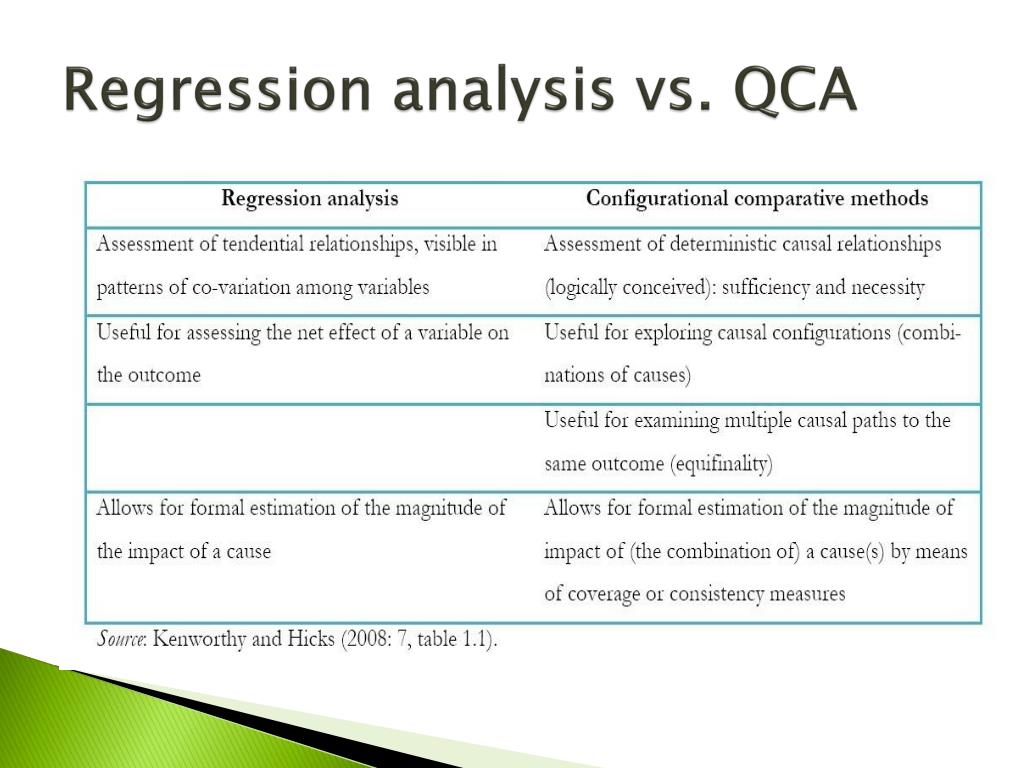 Regression analysis vs. QCA

| Regression analysis | Configurational comparative methods |
|---|---|
| Assessment of tendential relationships, visible in patterns of co-variation among variables | Assessment of deterministic causal relationships (logically conceived): sufficiency and necessity |
| Useful for assessing the net effect of a variable on the outcome | Useful for exploring causal configurations (combinations of causes) |
| | Useful for examining multiple causal paths to the same outcome (equifinality) |
| Allows for formal estimation of the magnitude of the impact of a cause | Allows for formal estimation of the magnitude of impact of (the combination of) a cause(s) by means of coverage or consistency measures |

Source: Kenworthy and Hicks (2008: 7, table 1.1).